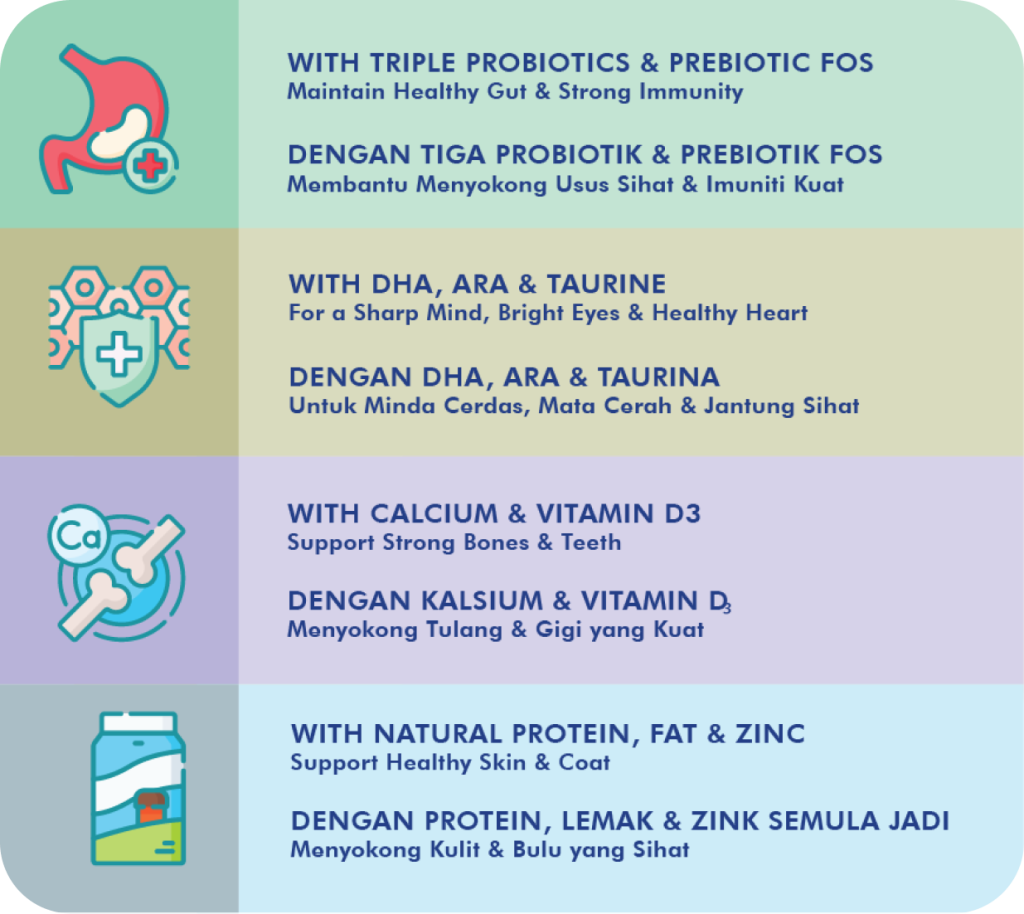 WITH TRIPLE PROBIOTICS & PREBIOTIC FOS
Maintain Healthy Gut & Strong Immunity

DENGAN TIGA PROBIOTIK & PREBIOTIK FOS
Membantu Menyokong Usus Sihat & Imuniti Kuat

WITH DHA, ARA & TAURINE
For a Sharp Mind, Bright Eyes & Healthy Heart

DENGAN DHA, ARA & TAURINA
Untuk Minda Cerdas, Mata Cerah & Jantung Sihat

Ca

WITH CALCIUM & VITAMIN D3
Support Strong Bones & Teeth

DENGAN KALSIUM & VITAMIN $D_3$
Menyokong Tulang & Gigi yang Kuat

WITH NATURAL PROTEIN, FAT & ZINC
Support Healthy Skin & Coat

DENGAN PROTEIN, LEMAK & ZINK SEMULA JADI
Menyokong Kulit & Bulu yang Sihat